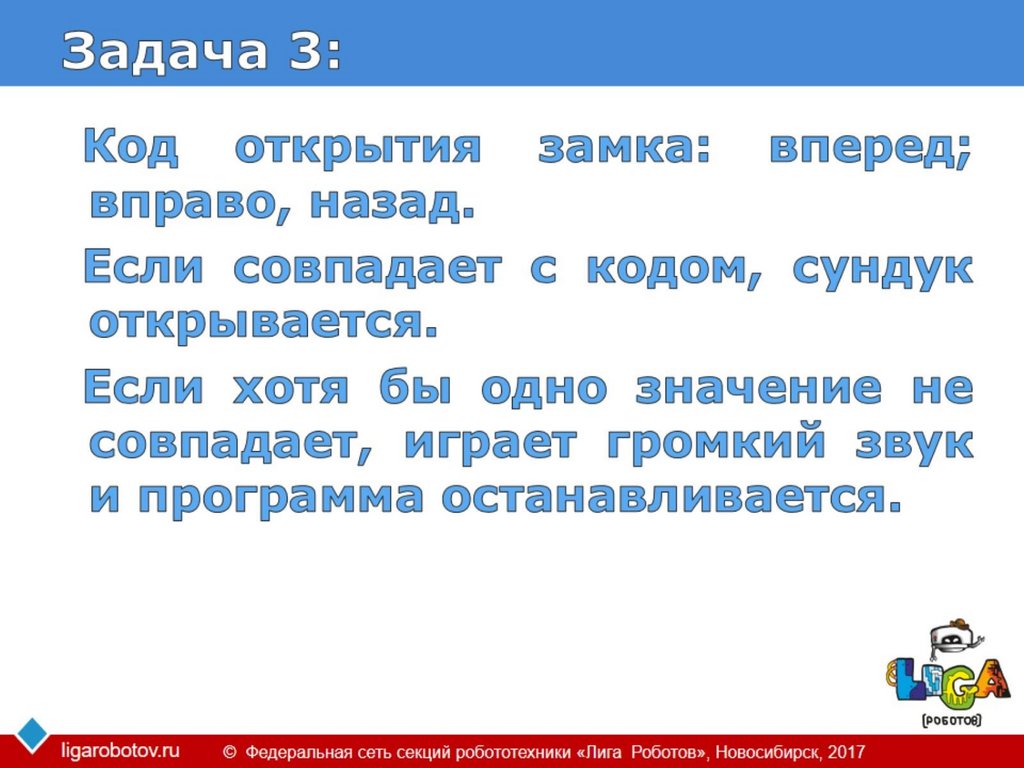 Задача 3:

Код открытия замка: вперед; вправо, назад.

Если совпадает с кодом, сундук открывается.

Если хотя бы одно значение не совпадает, играет громкий звук и программа останавливается.

LIGA
[РОБОТОВ]

ligarobotov.ru © Федеральная сеть секций робототехники «Лига Роботов», Новосибирск, 2017